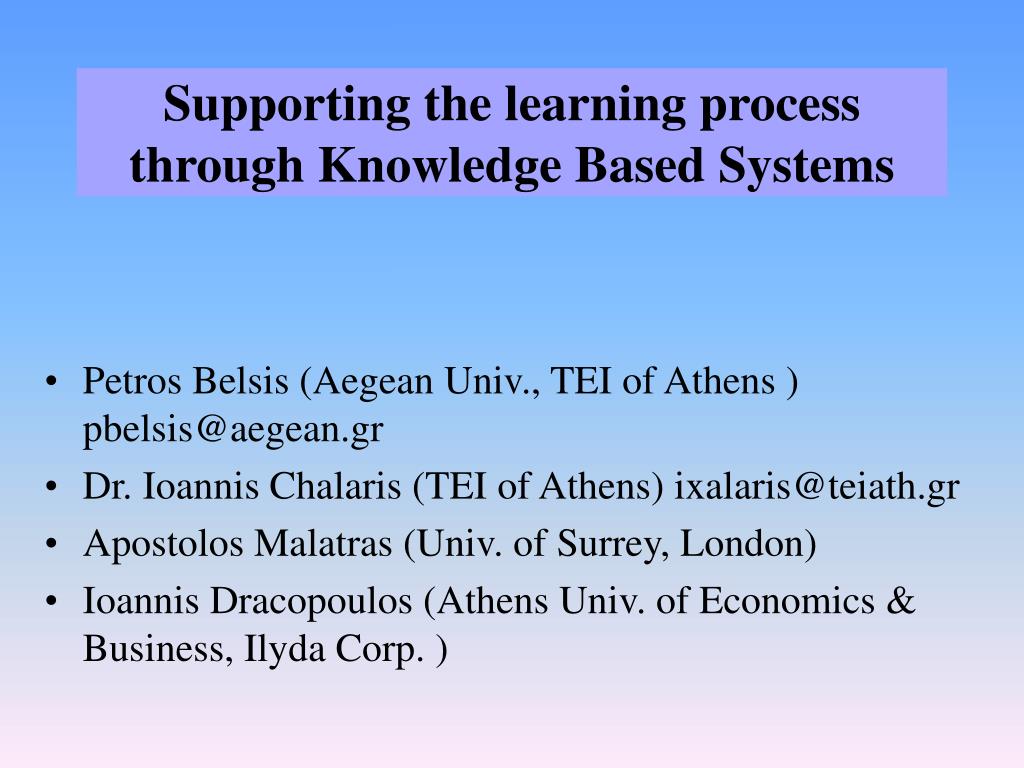 Supporting the learning process through Knowledge Based Systems

• Petros Belsis (Aegean Univ., TEI of Athens ) pbelsis@aegean.gr
• Dr. Ioannis Chalaris (TEI of Athens) ixalaris@teiath.gr
• Apostolos Malatras (Univ. of Surrey, London)
• Ioannis Dracopoulos (Athens Univ. of Economics & Business, Ilyda Corp. )